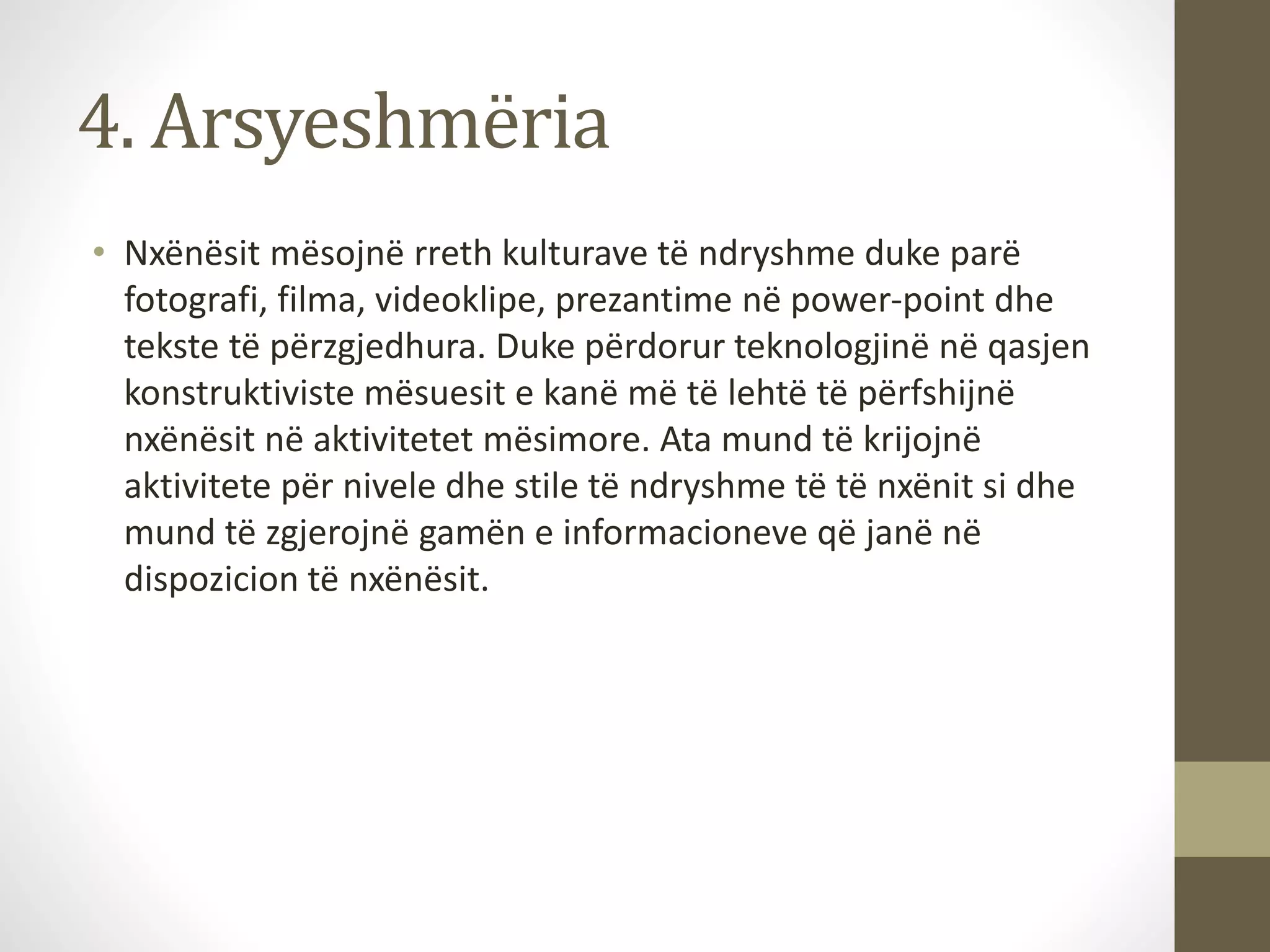 4. Arsyeshmëria

• Nxënësit mësojnë rreth kulturave të ndryshme duke parë fotografi, filma, videoklipe, prezantime në power-point dhe tekste të përzgjedhura. Duke përdorur teknologjinë në qasjen konstruktiviste mësuesit e kanë më të lehtë të përfshijnë nxënësit në aktivitetet mësimore. Ata mund të krijojnë aktivitete për nivele dhe stile të ndryshme të të nxënit si dhe mund të zgjerojnë gamën e informacioneve që janë në dispozicion të nxënësit.